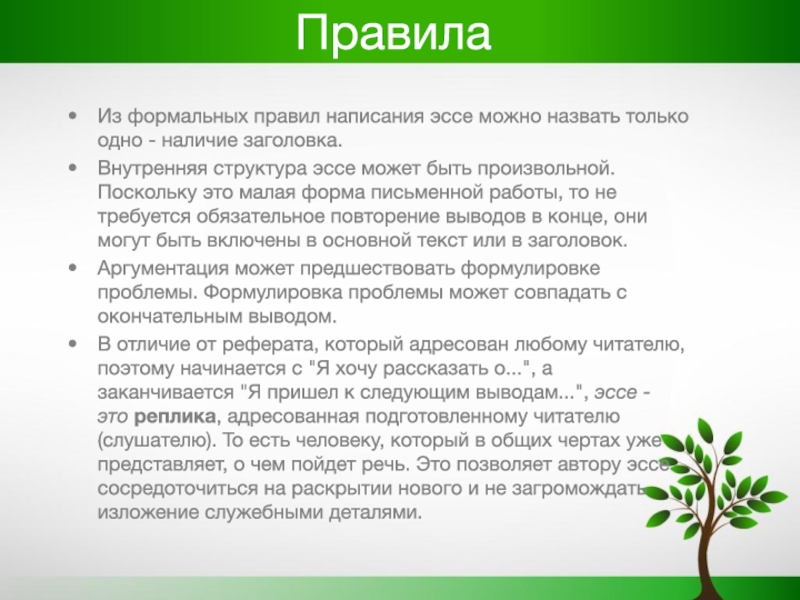 Правила

• Из формальных правил написания эссе можно назвать только одно - наличие заголовка.
• Внутренняя структура эссе может быть произвольной. Поскольку это малая форма письменной работы, то не требуется обязательное повторение выводов в конце, они могут быть включены в основной текст или в заголовок.
• Аргументация может предшествовать формулировке проблемы. Формулировка проблемы может совпадать с окончательным выводом.
• В отличие от реферата, который адресован любому читателю, поэтому начинается с "Я хочу рассказать о...", а заканчивается "Я пришел к следующим выводам...", эссе - это реплика, адресованная подготовленному читателю (слушателю). То есть человеку, который в общих чертах уже представляет, о чем пойдет речь. Это позволяет автору эссе сосредоточиться на раскрытии нового и не загромождать изложение служебными деталями.